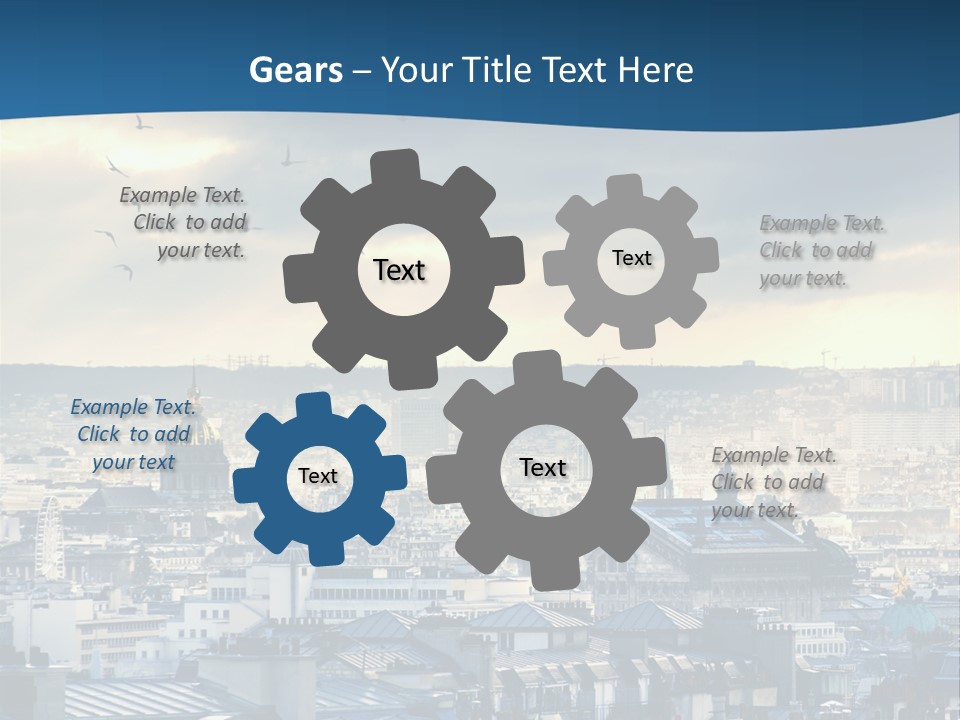 Gears – Your Title Text Here

Example Text. Click to add your text.

Text

Text

Example Text. Click to add your text.

Example Text. Click to add your text

Text

Text

Example Text. Click to add your text.